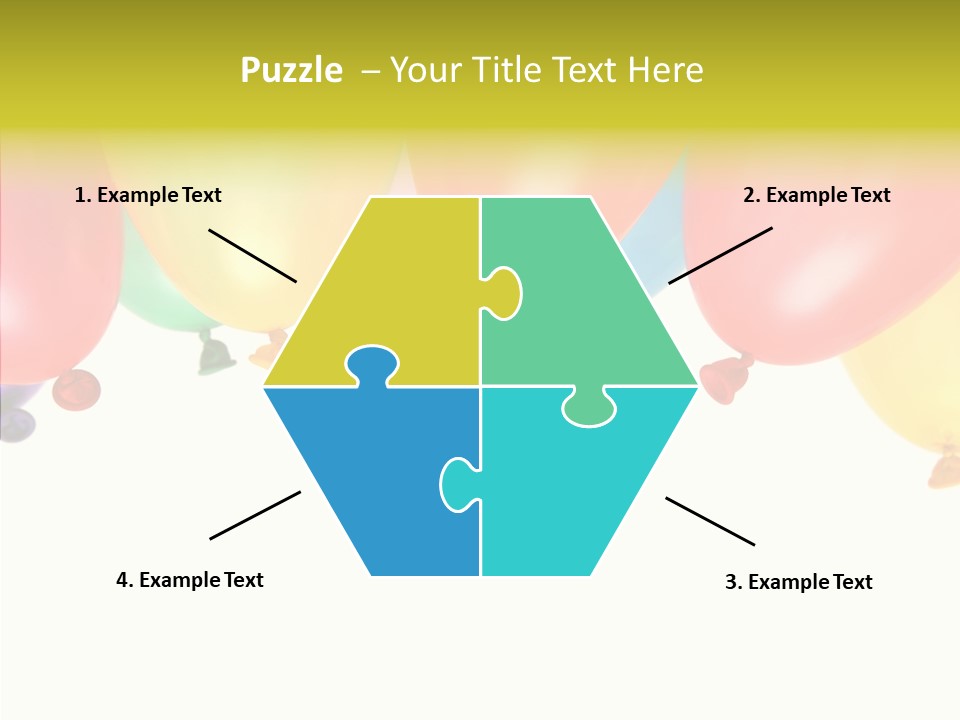 Puzzle – Your Title Text Here

1. Example Text

2. Example Text

4. Example Text

3. Example Text